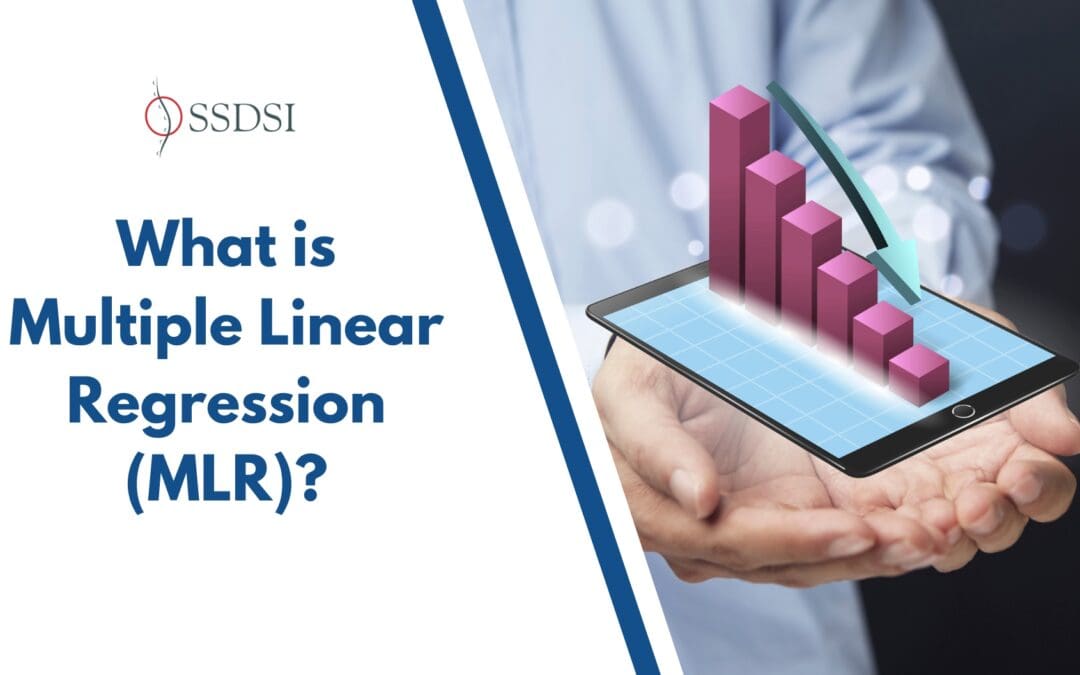 SSDSI

What is Multiple Linear Regression (MLR)?